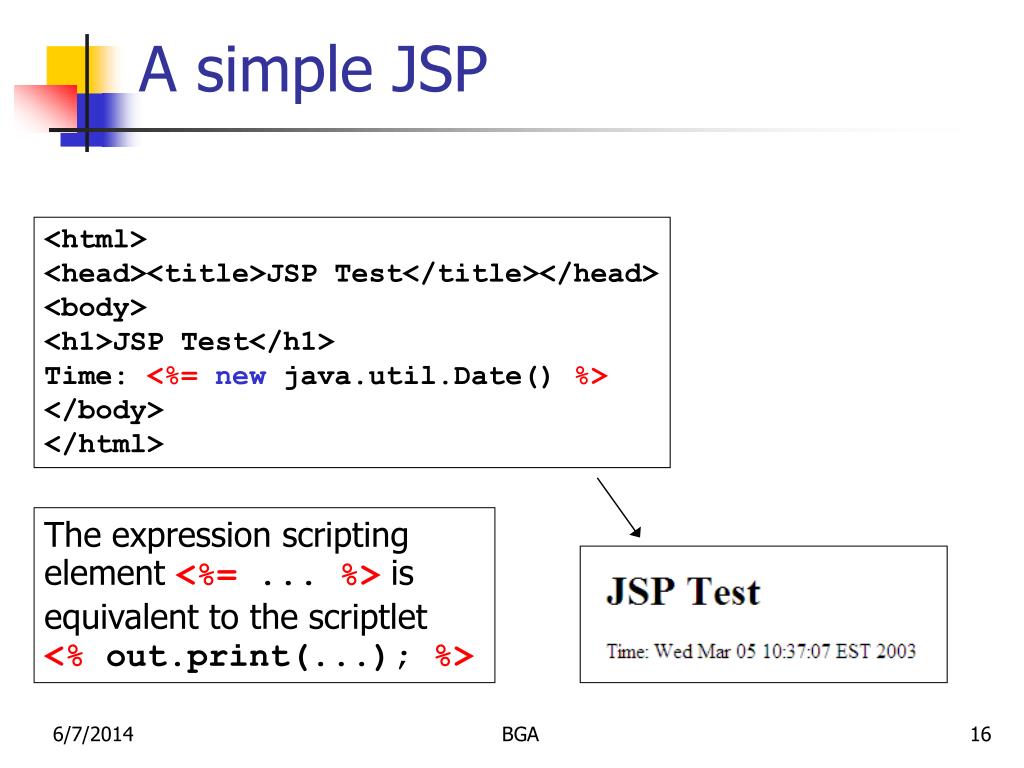 A simple JSP

<html>
<head><title>JSP Test</title></head>
<body>
<h1>JSP Test</h1>
Time: <%= new java.util.Date() %>
</body>
</html>

The expression scripting element <%= ... %> is equivalent to the scriptlet <% out.print(...); %>

JSP Test

Time: Wed Mar 05 10:37:07 EST 2003

6/7/2014

BGA

16